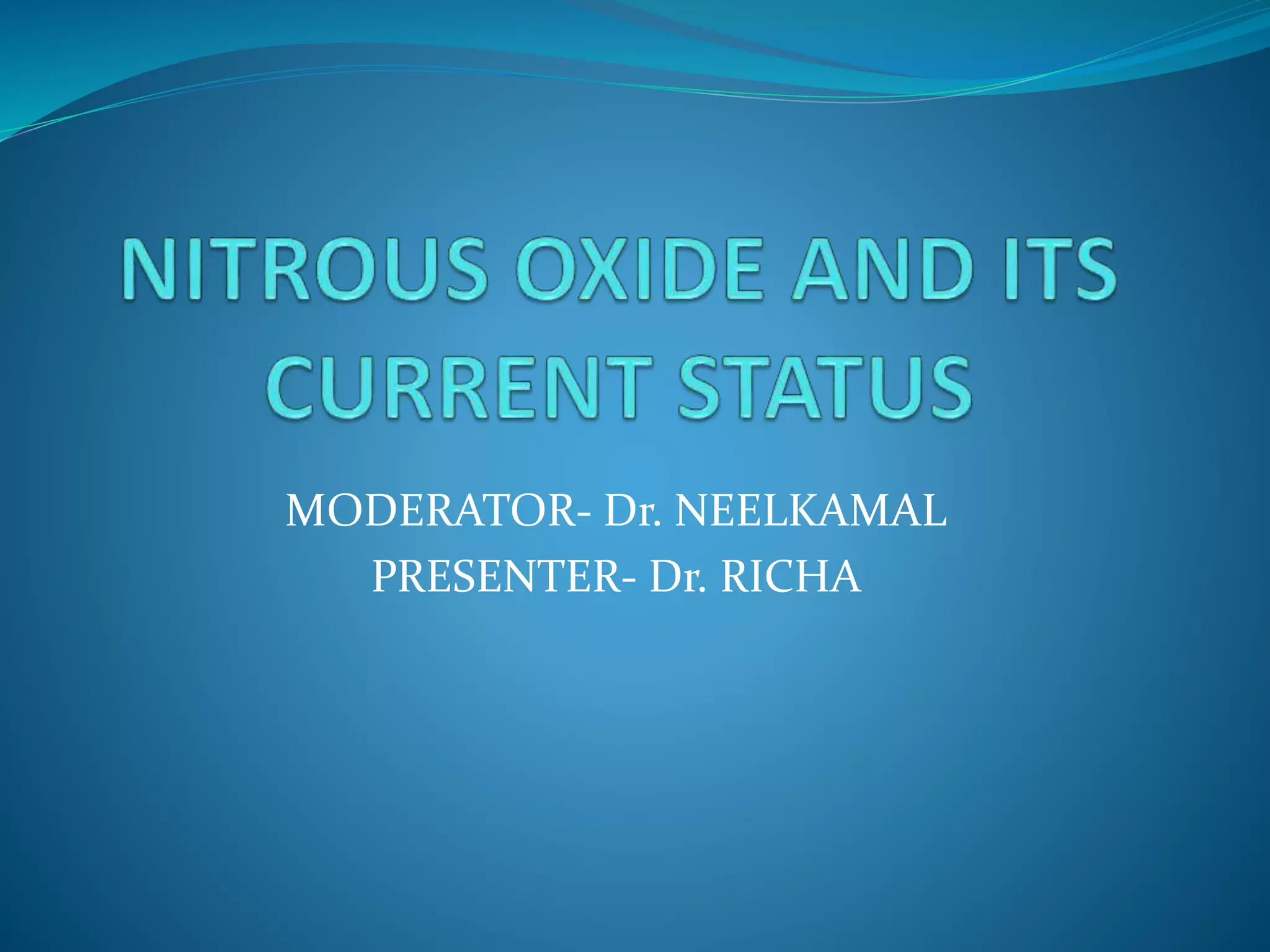 NITROUS OXIDE AND ITS CURRENT STATUS

MODERATOR- Dr. NEELKAMAL
PRESENTER- Dr. RICHA